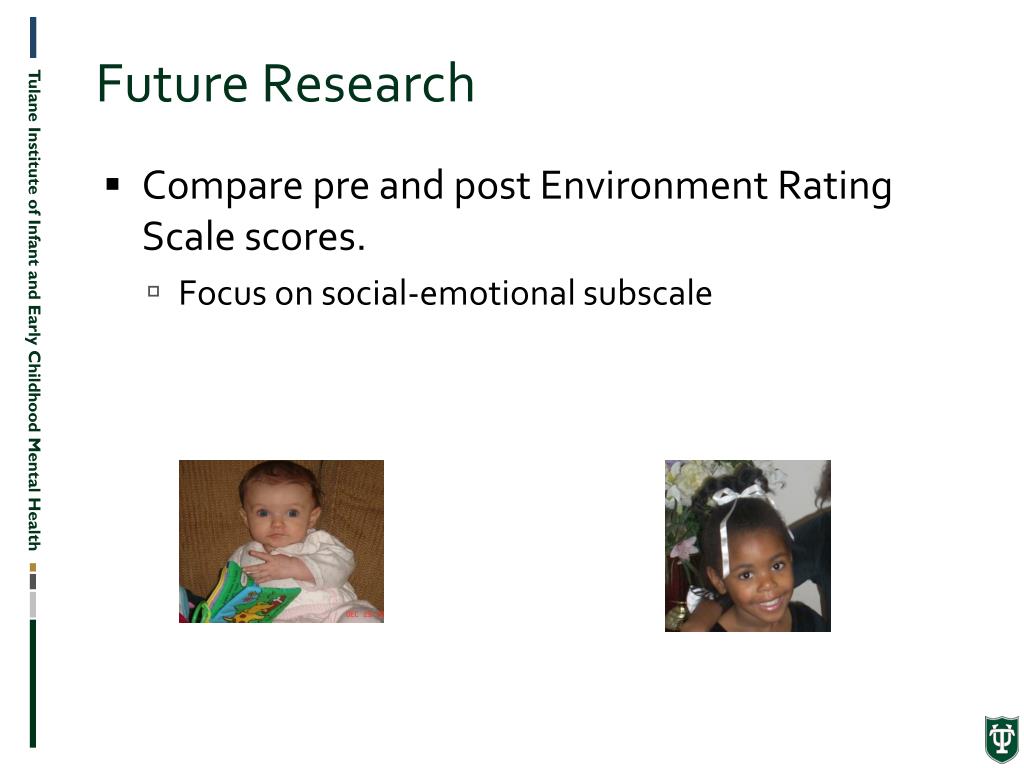 Tulane Institute of Infant and Early Childhood Mental Health

Future Research

▪ Compare pre and post Environment Rating Scale scores.

▫ Focus on social-emotional subscale